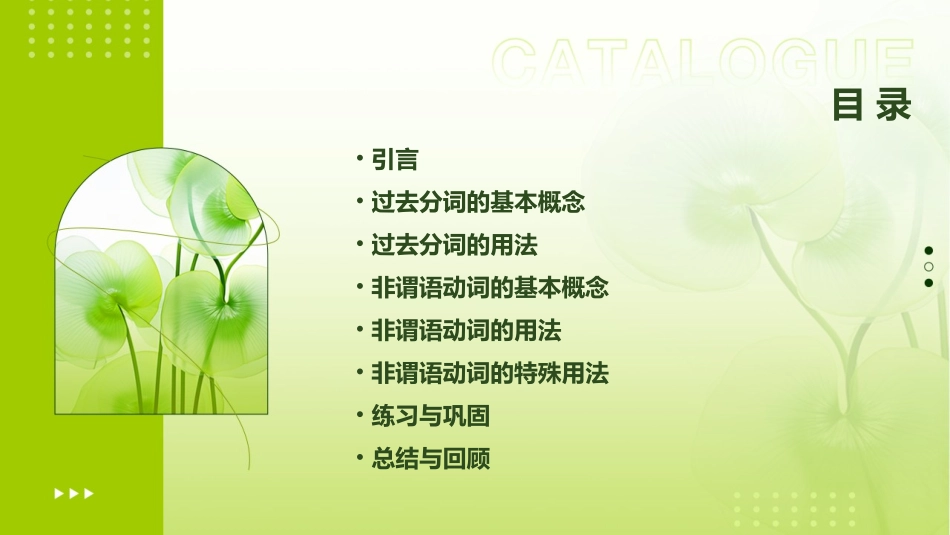 CATALOGUE

目录

• 引言
• 过去分词的基本概念
• 过去分词的用法
• 非谓语动词的基本概念
• 非谓语动词的用法
• 非谓语动词的特殊用法
• 练习与巩固
• 总结与回顾